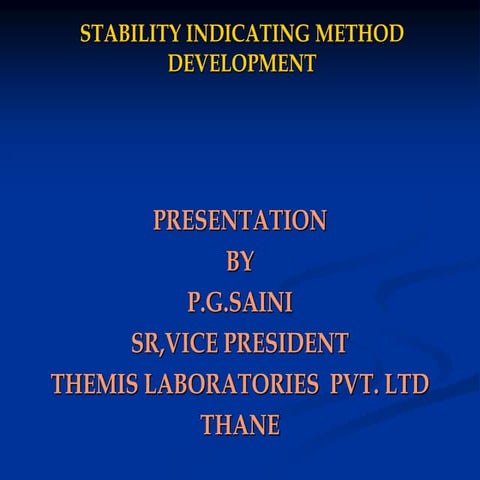 STABILITY INDICATING METHOD DEVELOPMENT

PRESENTATION
BY
P.G.SAINI
SR,VICE PRESIDENT
THEMIS LABORATORIES PVT. LTD
THANE